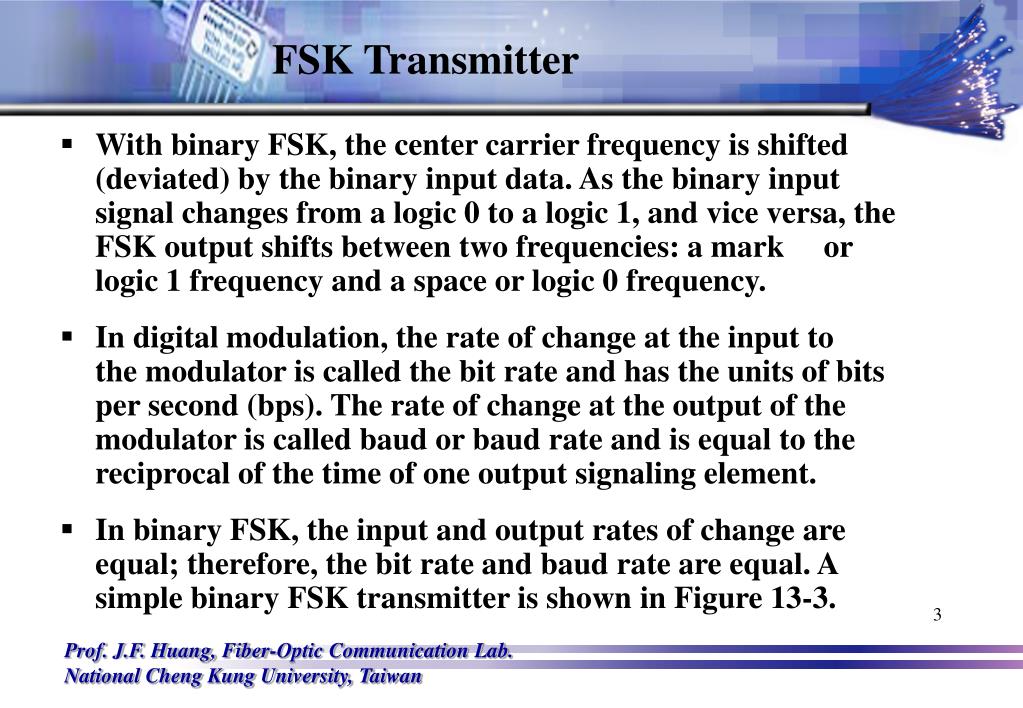 FSK Transmitter

▪ With binary FSK, the center carrier frequency is shifted (deviated) by the binary input data. As the binary input signal changes from a logic 0 to a logic 1, and vice versa, the FSK output shifts between two frequencies: a mark or logic 1 frequency and a space or logic 0 frequency.

▪ In digital modulation, the rate of change at the input to the modulator is called the bit rate and has the units of bits per second (bps). The rate of change at the output of the modulator is called baud or baud rate and is equal to the reciprocal of the time of one output signaling element.

▪ In binary FSK, the input and output rates of change are equal; therefore, the bit rate and baud rate are equal. A simple binary FSK transmitter is shown in Figure 13-3.

3

Prof. J.F. Huang, Fiber-Optic Communication Lab.
National Cheng Kung University, Taiwan